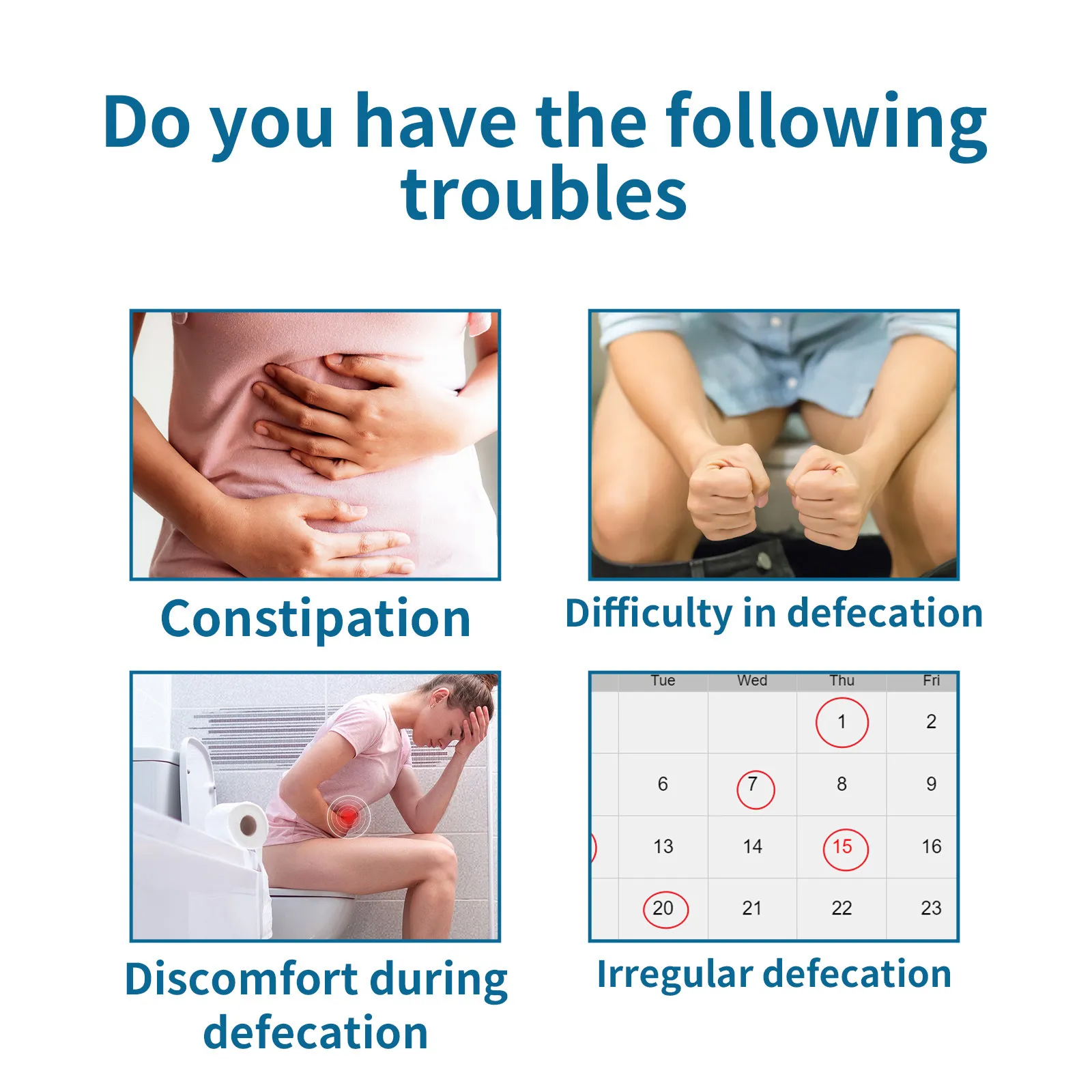 Do you have the following troubles

Constipation

Difficulty in defecation

Discomfort during defecation

| Tue | Wed | Thu | Fri |
|---|---|---|---|
| | | 1 | 2 |
| 6 | 7 | 8 | 9 |
| 13 | 14 | 15 | 16 |
| 20 | 21 | 22 | 23 |

Irregular defecation